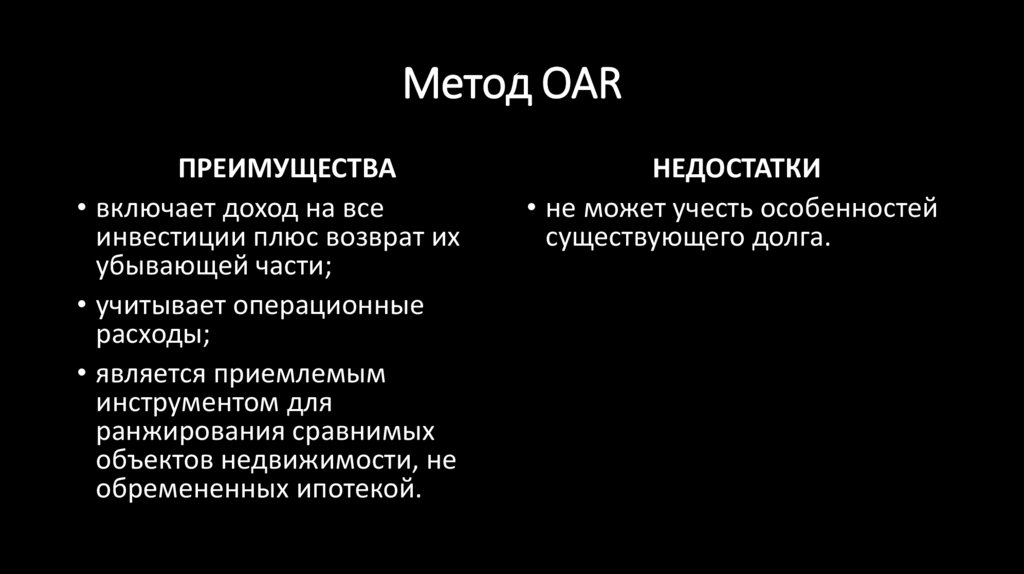 Метод OAR

ПРЕИМУЩЕСТВА

• включает доход на все инвестиции плюс возврат их убывающей части;

• учитывает операционные расходы;

• является приемлемым инструментом для ранжирования сравнимых объектов недвижимости, не обремененных ипотекой.

НЕДОСТАТКИ

• не может учесть особенностей существующего долга.